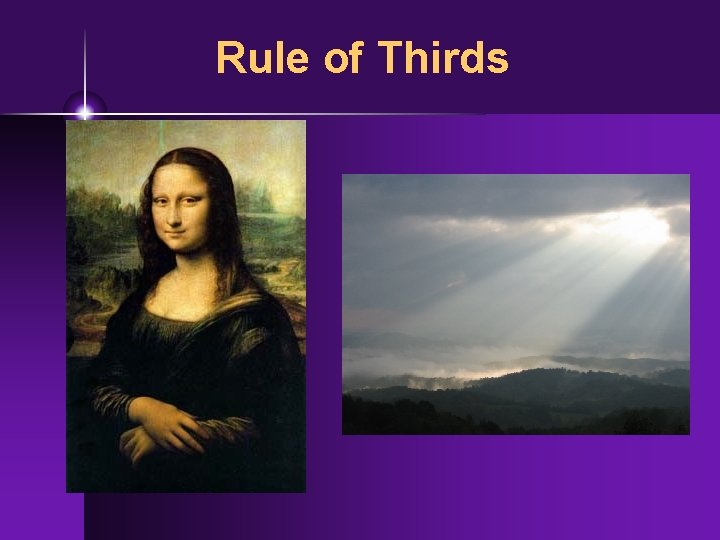 Rule of Thirds